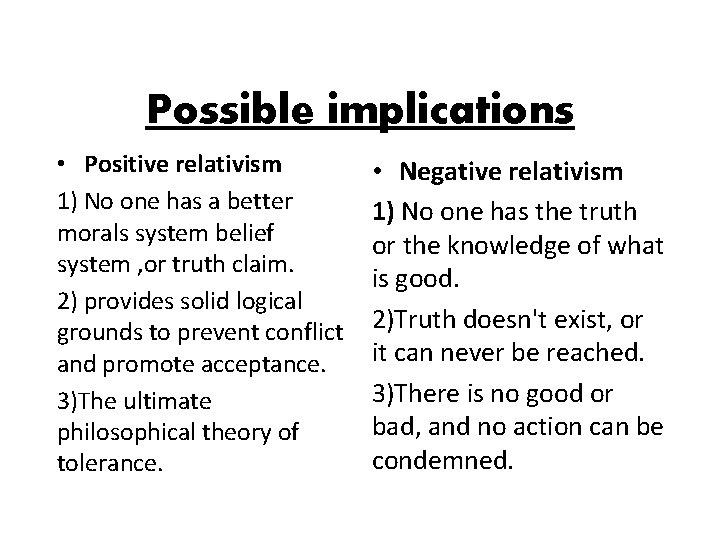 Possible implications

• Positive relativism

1) No one has a better morals system belief system ,or truth claim.

2) provides solid logical grounds to prevent conflict and promote acceptance.

3)The ultimate philosophical theory of tolerance.

• Negative relativism

1) No one has the truth or the knowledge of what is good.

2)Truth doesn't exist, or it can never be reached.

3)There is no good or bad, and no action can be condemned.